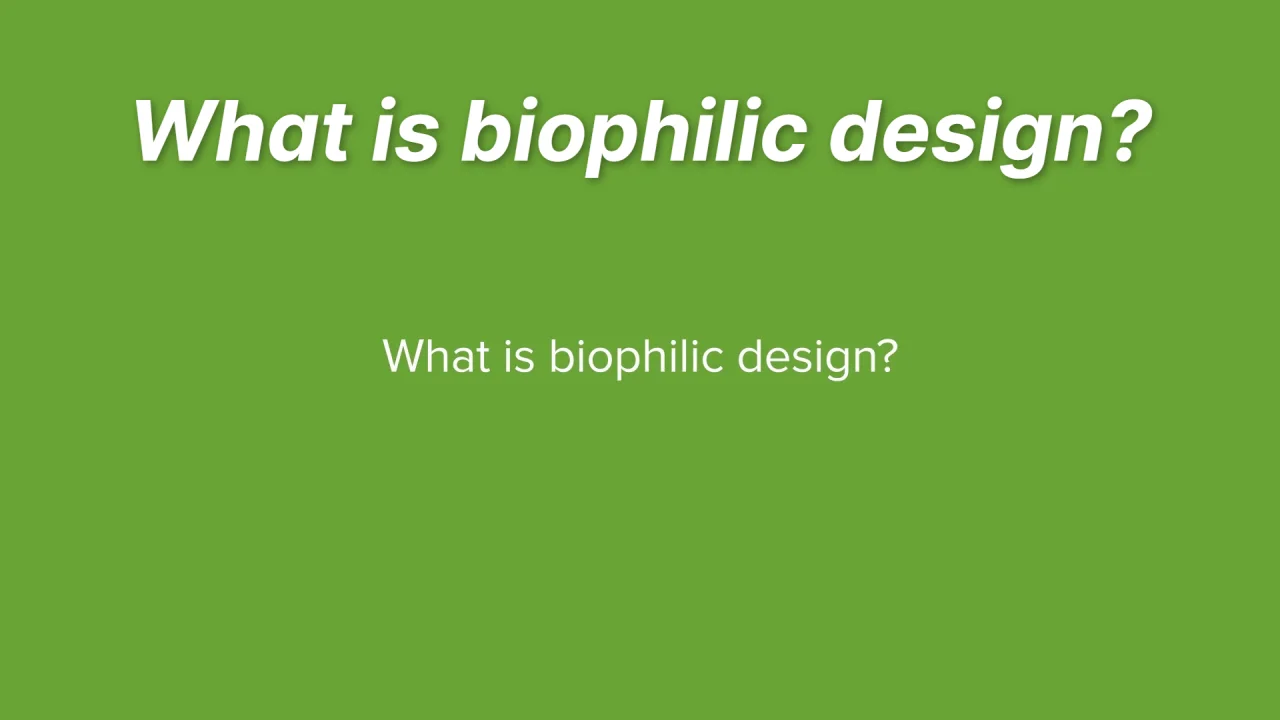 What is biophilic design?

What is biophilic design?